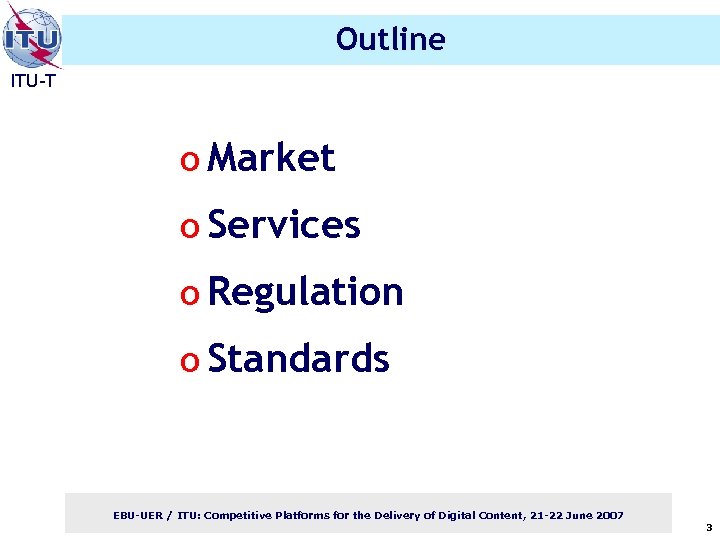 ITU

ITU-T

Outline

o Market

o Services

o Regulation

o Standards

EBU-UER / ITU: Competitive Platforms for the Delivery of Digital Content, 21-22 June 2007

3